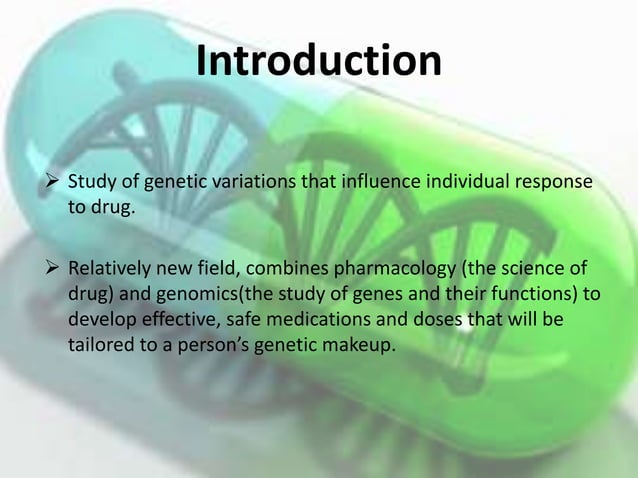 Introduction

➢ Study of genetic variations that influence individual response to drug.

➢ Relatively new field, combines pharmacology (the science of drug) and genomics(the study of genes and their functions) to develop effective, safe medications and doses that will be tailored to a person's genetic makeup.